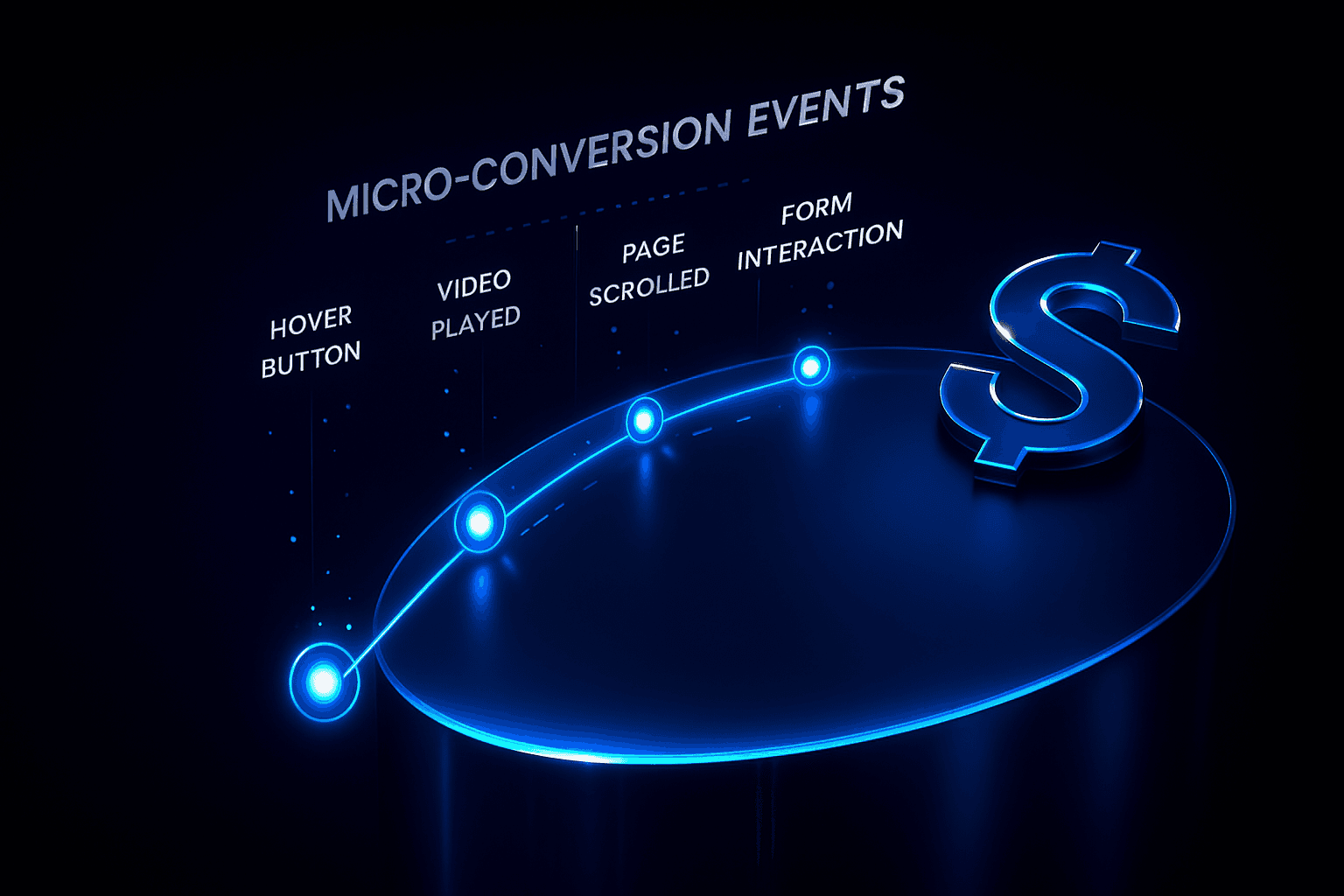 MICRO-CONVERSION EVENTS

HOVER BUTTON

VIDEO PLAYED

PAGE SCROLLED

FORM INTERACTION

$